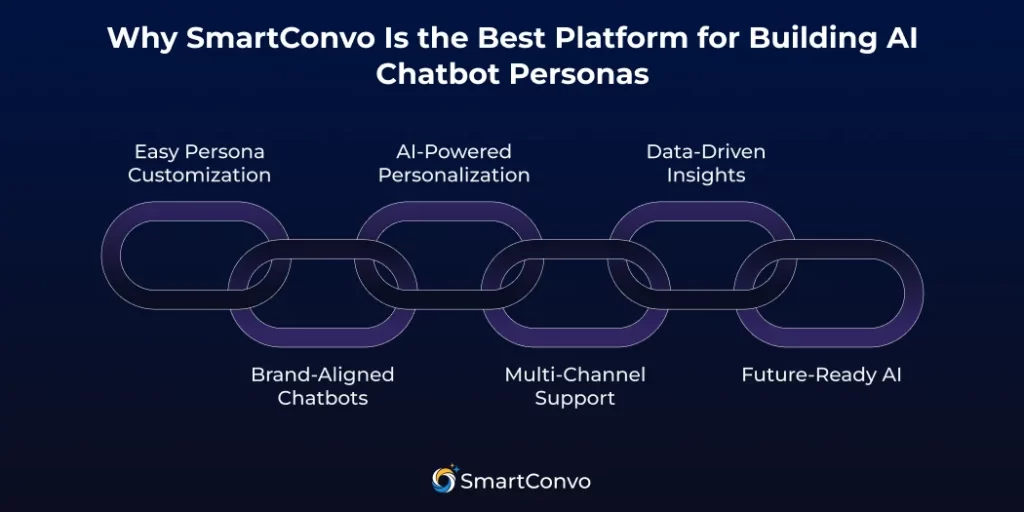 Why SmartConvo Is the Best Platform for Building AI Chatbot Personas

Easy Persona Customization

AI-Powered Personalization

Data-Driven Insights

Brand-Aligned Chatbots

Multi-Channel Support

Future-Ready AI

SmartConvo